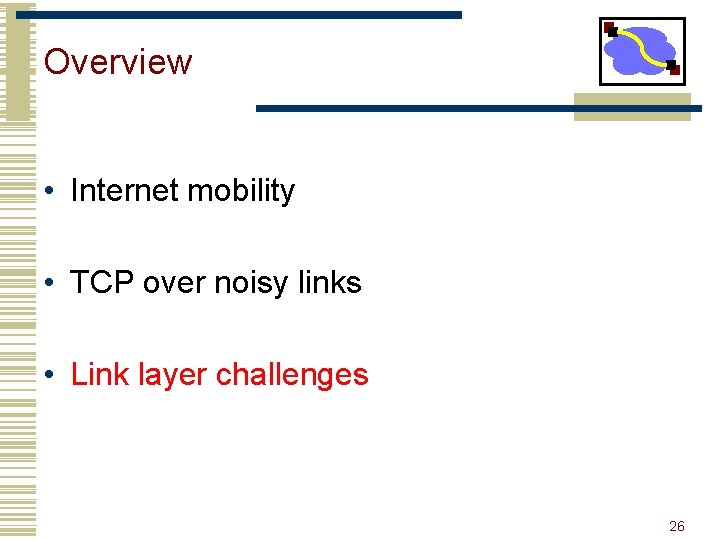 Overview

• Internet mobility

• TCP over noisy links

• Link layer challenges

26